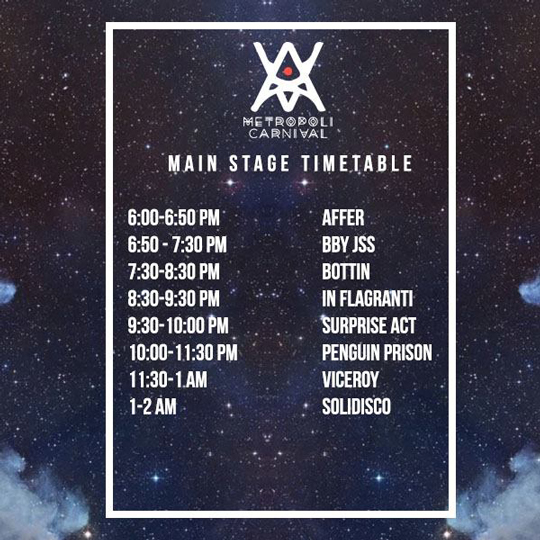 METROPOLI CARNIVAL

MAIN STAGE TIMETABLE

| | |
|---|---|
| 6:00-6:50 PM | AFFER |
| 6:50 - 7:30 PM | BBY JSS |
| 7:30-8:30 PM | BOTTIN |
| 8:30-9:30 PM | IN FLAGRANTI |
| 9:30-10:00 PM | SURPRISE ACT |
| 10:00-11:30 PM | PENGUIN PRISON |
| 11:30-1 AM | VICEROY |
| 1-2 AM | SOLIDISCO |